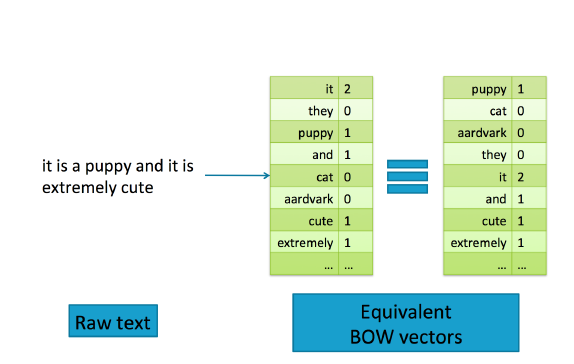 it is a puppy and it is extremely cute

| it | 2 |
|---|---|
| they | 0 |
| puppy | 1 |
| and | 1 |
| cat | 0 |
| aardvark | 0 |
| cute | 1 |
| extremely | 1 |
| ... | ... |

| puppy | 1 |
|---|---|
| cat | 0 |
| aardvark | 0 |
| they | 0 |
| it | 2 |
| and | 1 |
| cute | 1 |
| extremely | 1 |
| ... | ... |

Raw text

Equivalent BOW vectors